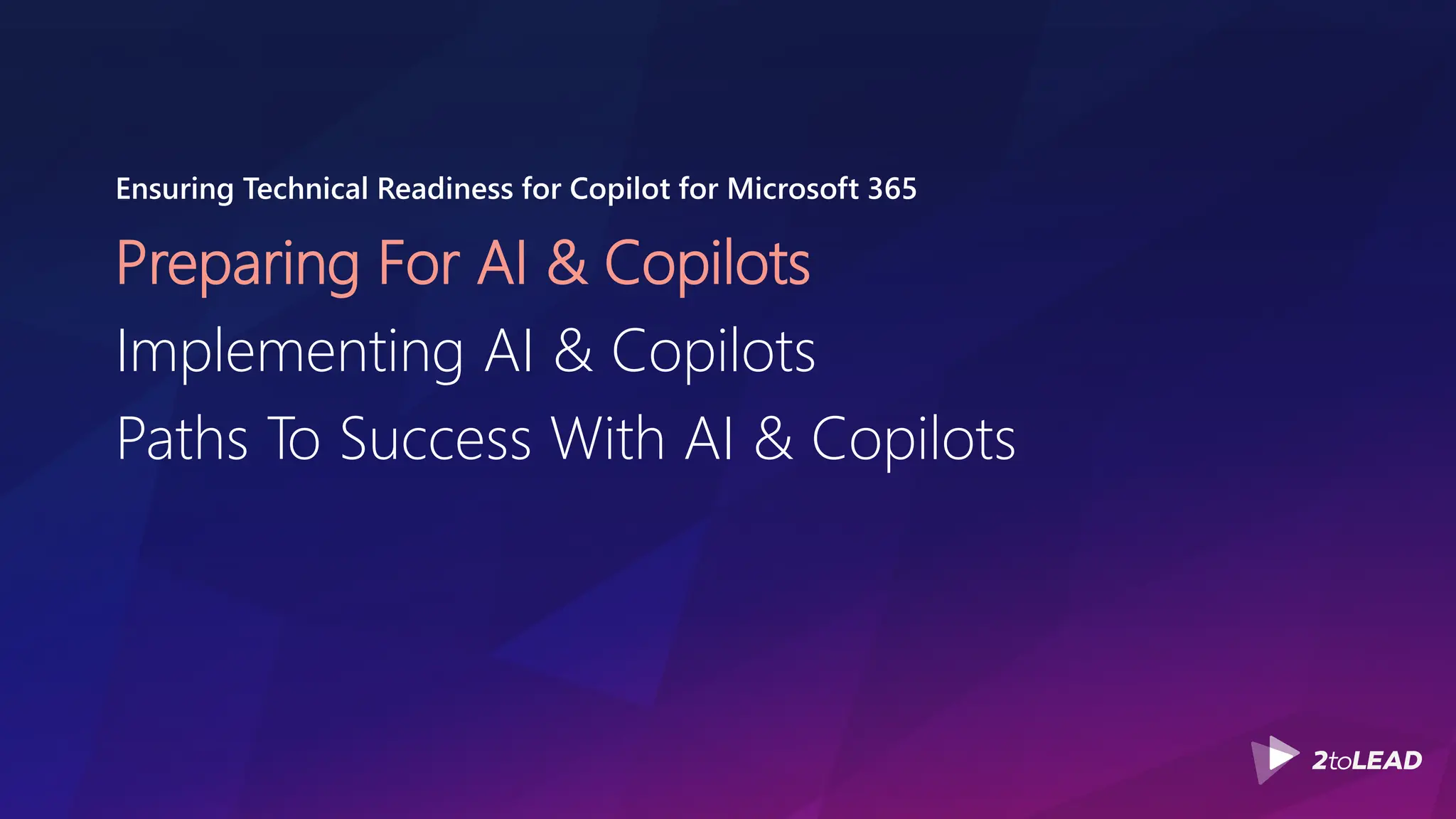 Ensuring Technical Readiness for Copilot for Microsoft 365

Preparing For AI & Copilots

Implementing AI & Copilots

Paths To Success With AI & Copilots

2toLEAD